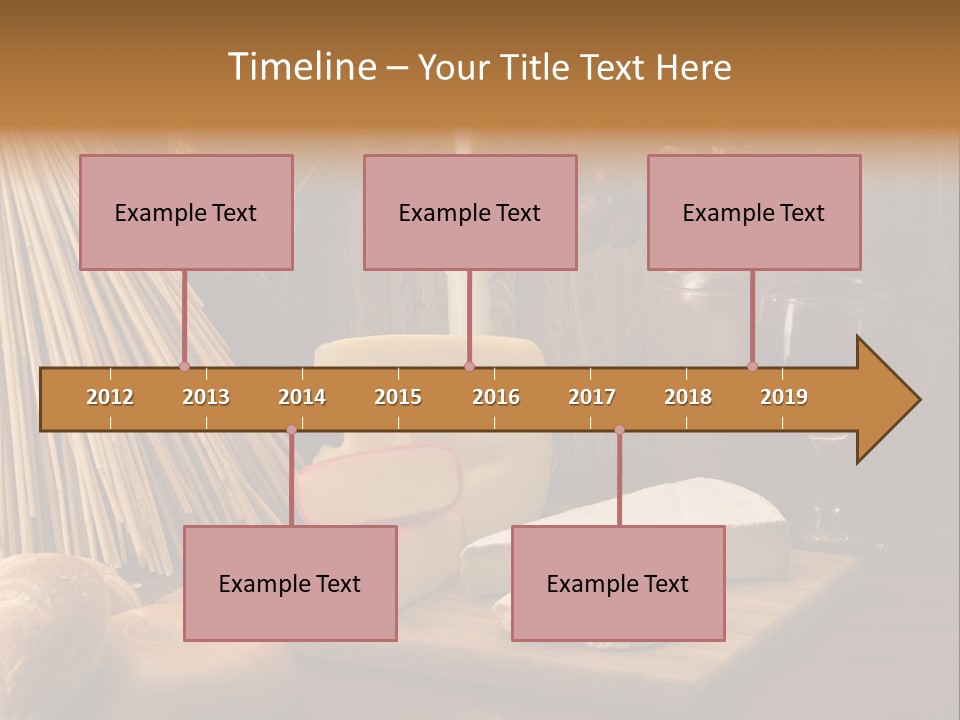 Timeline – Your Title Text Here

Example Text

Example Text

Example Text

2012 2013 2014 2015 2016 2017 2018 2019

Example Text

Example Text